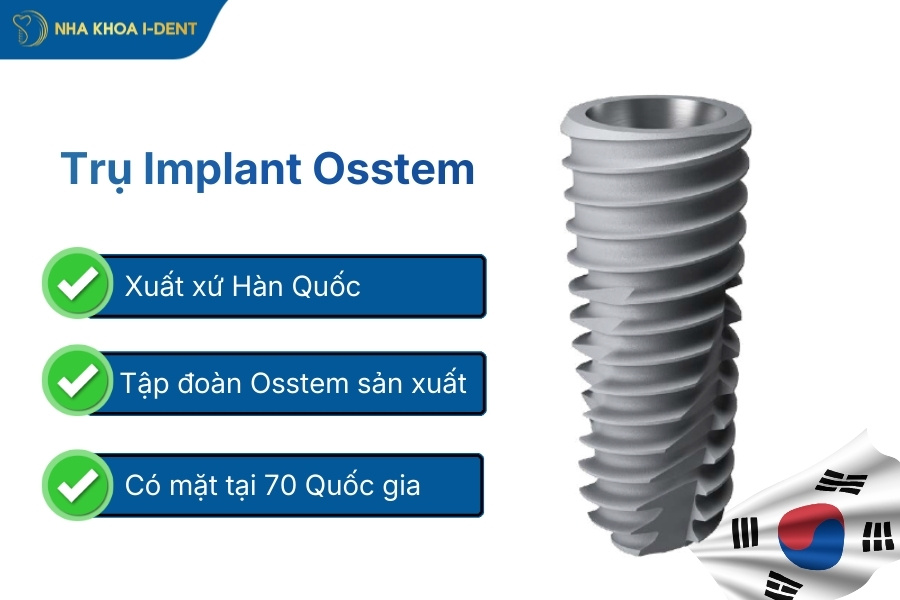 NHA KHOA I-DENT

Trụ Implant Osstem

Xuất xứ Hàn Quốc

Tập đoàn Osstem sản xuất

Có mặt tại 70 Quốc gia